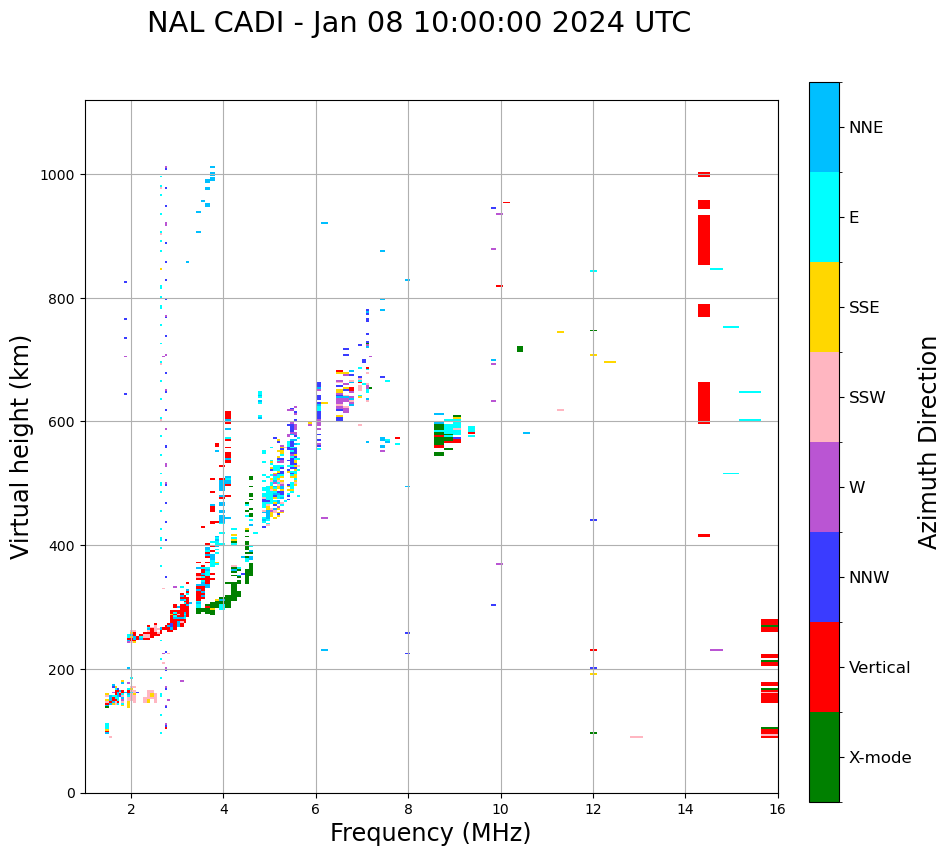 NAL CADI - Jan 08 10:00:00 2024 UTC

Virtual height (km)

1000
800
600
400
200
0

2
4
6
8
10
12
14
16

Frequency (MHz)

NNE
E
SSE
SSW
W
NNW
Vertical
X-mode

Azimuth Direction